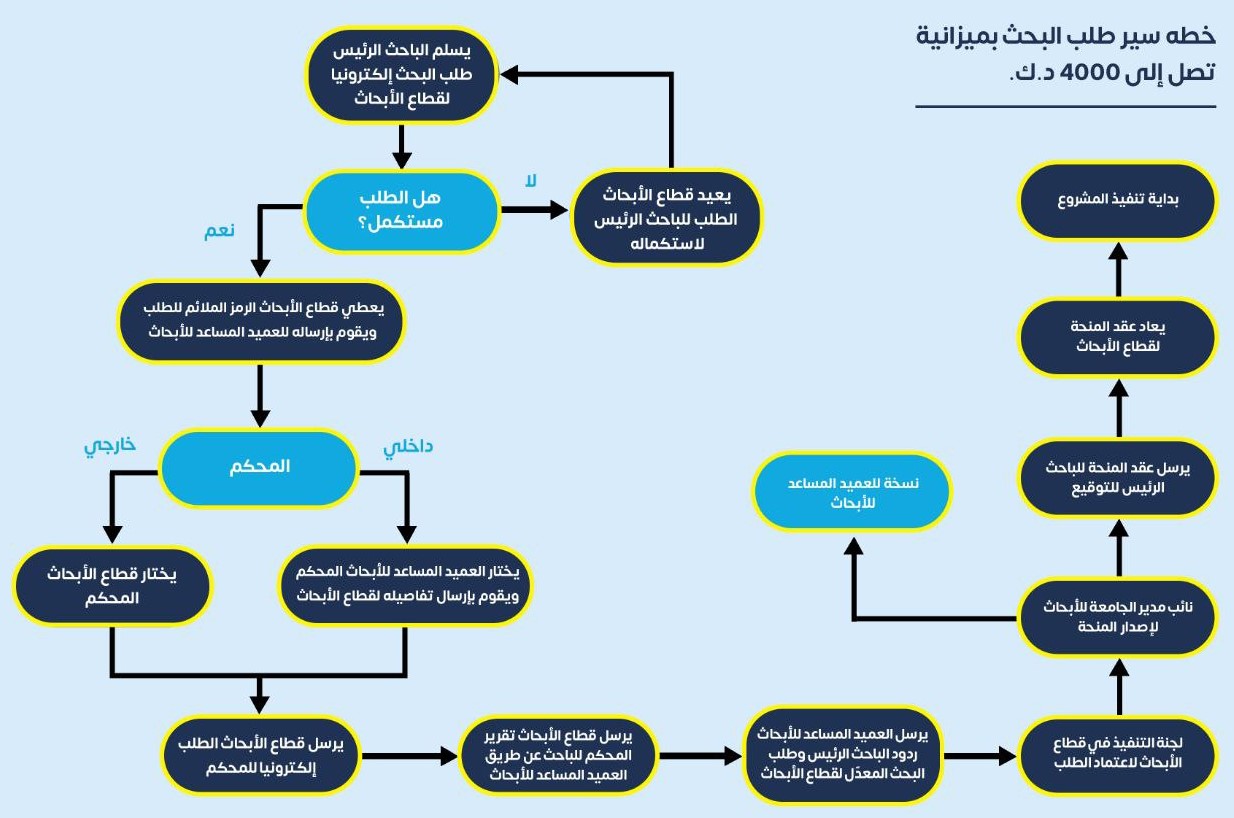 خطه سير طلب البحث بميزانية تصل إلى 4000 د.ك.

يسلم الباحث الرئيس طلب البحث إلكترونيا لقطاع الأبحاث

هل الطلب مستكمل؟

لا

يعيد قطاع الأبحاث الطلب للباحث الرئيس لاستكماله

نعم

يعطي قطاع الأبحاث الرمز الملائم للطلب ويقوم بإرساله للعميد المساعد للأبحاث

المحكم

خارجي

داخلي

يختار قطاع الأبحاث المحكم

يختار العميد المساعد للأبحاث المحكم ويقوم بإرسال تفاصيله لقطاع الأبحاث

يرسل قطاع الأبحاث الطلب إلكترونيا للمحكم

يرسل قطاع الأبحاث تقرير المحكم للباحث عن طريق العميد المساعد للأبحاث

يرسل العميد المساعد للأبحاث ردود الباحث الرئيس وطلب البحث المعدّل لقطاع الأبحاث

لجنة التنفيذ في قطاع الأبحاث لاعتماد الطلب

نائب مدير الجامعة للأبحاث لإصدار المنحة

نسخة للعميد المساعد للأبحاث

يرسل عقد المنحة للباحث الرئيس للتوقيع

يعاد عقد المنحة لقطاع الأبحاث

بداية تنفيذ المشروع